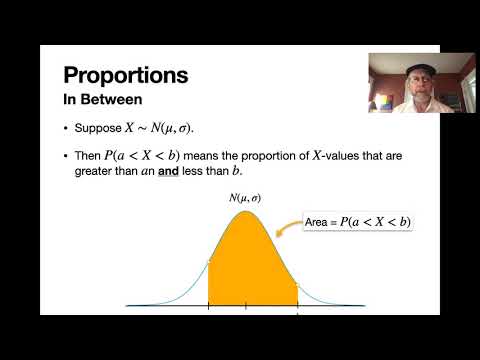 Proportions
In Between

• Suppose $X \sim N(\mu, \sigma)$.

• Then $P(a < X < b)$ means the proportion of $X$-values that are greater than $a$n **and** less than $b$.

$N(\mu, \sigma)$

Area = $P(a < X < b)$